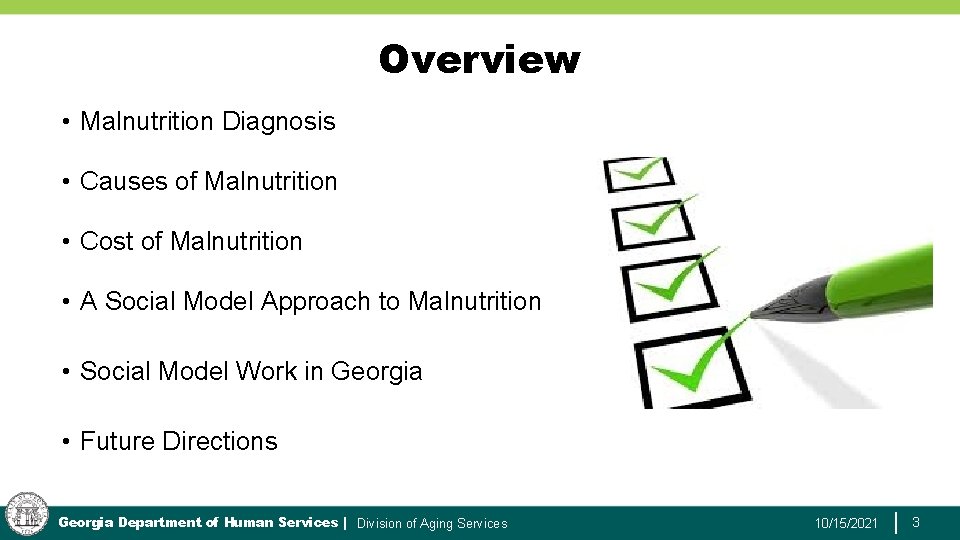 Overview

• Malnutrition Diagnosis

• Causes of Malnutrition

• Cost of Malnutrition

• A Social Model Approach to Malnutrition

• Social Model Work in Georgia

• Future Directions

Georgia Department of Human Services | Division of Aging Services 10/15/2021 | 3